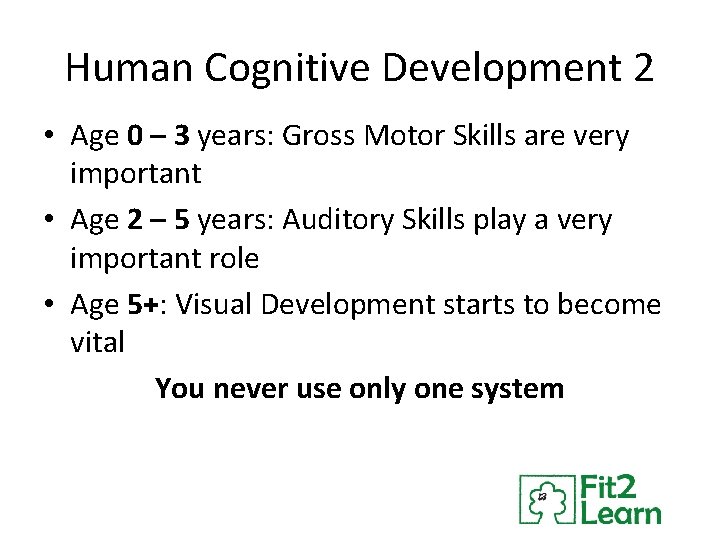 Human Cognitive Development 2

• Age 0 – 3 years: Gross Motor Skills are very important

• Age 2 – 5 years: Auditory Skills play a very important role

• Age 5+: Visual Development starts to become vital

You never use only one system

Fit2
Learn